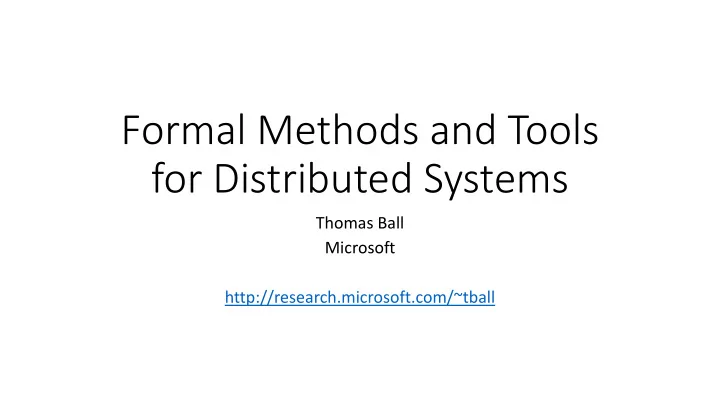 Formal Methods and Tools for Distributed Systems

Thomas Ball
Microsoft

http://research.microsoft.com/~tball